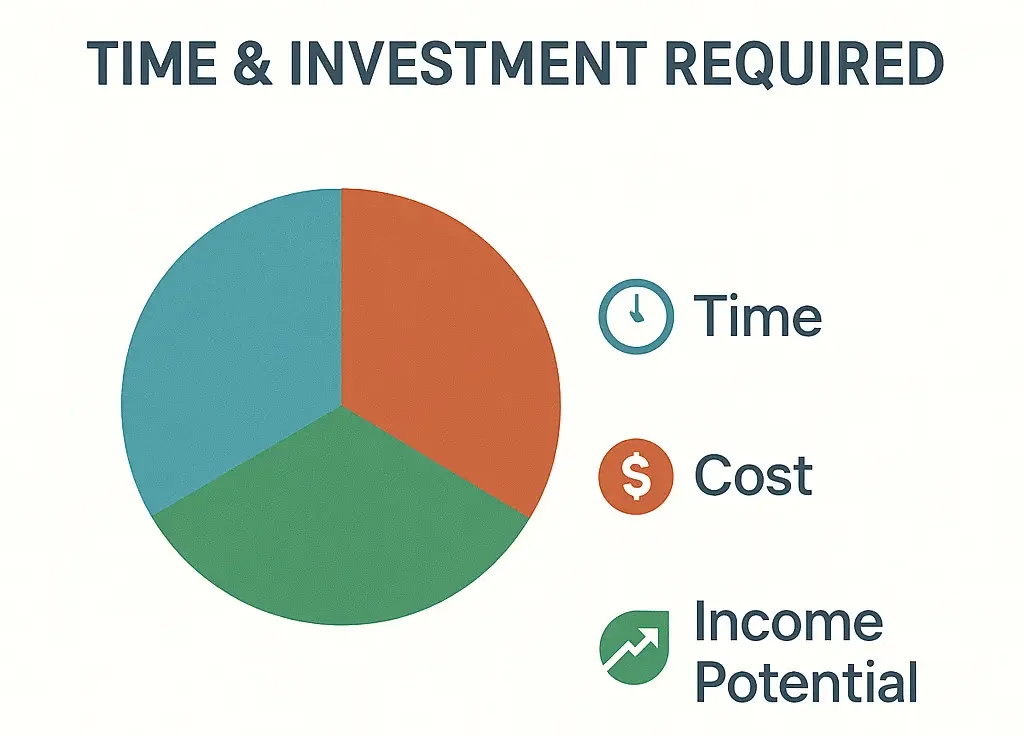 TIME & INVESTMENT REQUIRED

Time

$ Cost

Income Potential